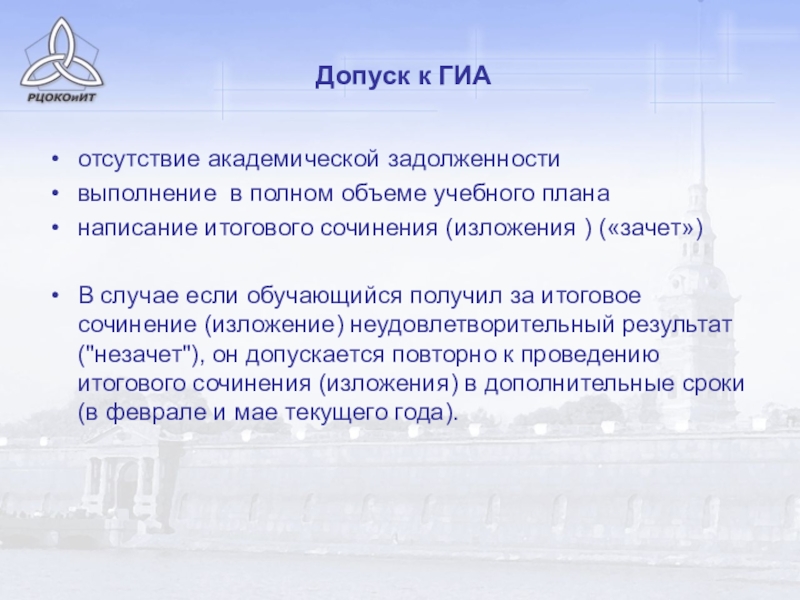 РЦОКОиИТ

Допуск к ГИА

• отсутствие академической задолженности
• выполнение в полном объеме учебного плана
• написание итогового сочинения (изложения ) («зачет»)

• В случае если обучающийся получил за итоговое сочинение (изложение) неудовлетворительный результат ("незачет"), он допускается повторно к проведению итогового сочинения (изложения) в дополнительные сроки (в феврале и мае текущего года).